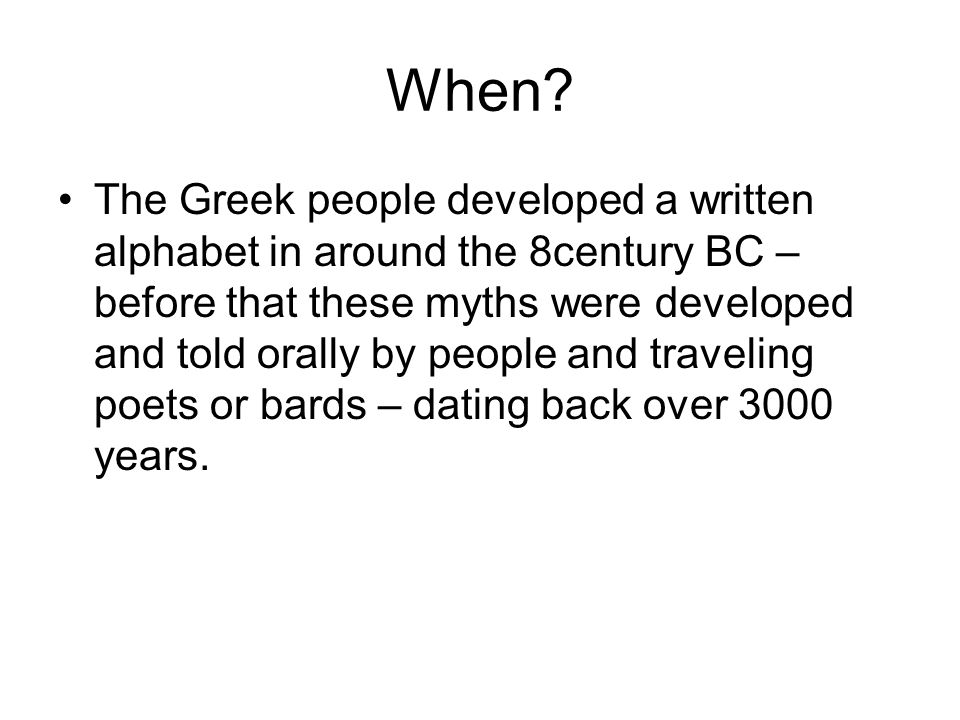 When?

• The Greek people developed a written alphabet in around the 8century BC – before that these myths were developed and told orally by people and traveling poets or bards – dating back over 3000 years.